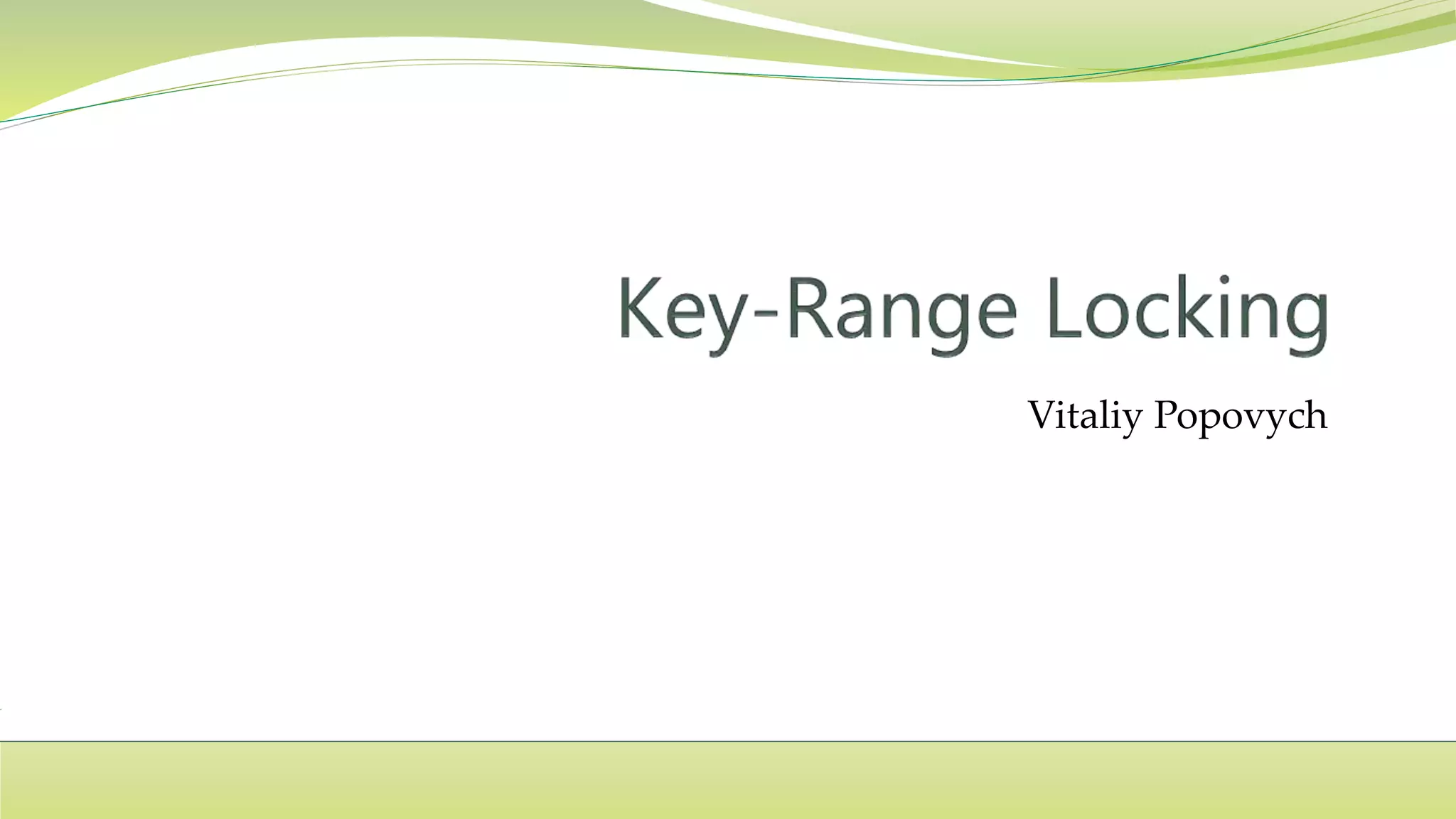 Key-Range Locking

Vitaliy Popovych